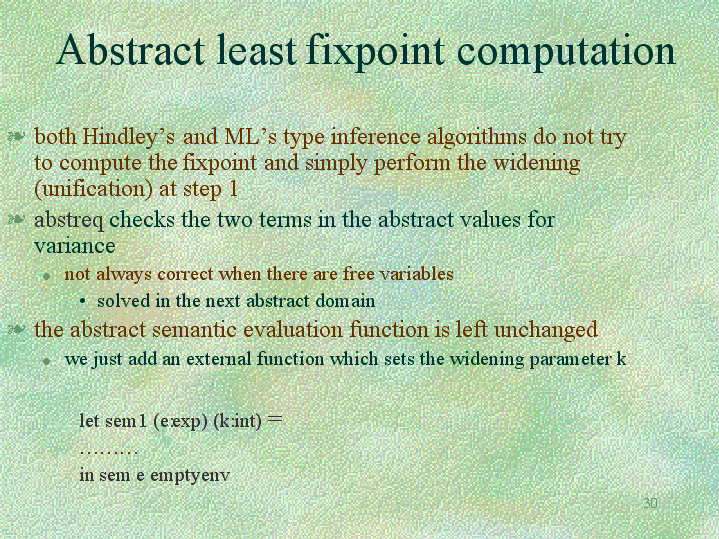 Abstract least fixpoint computation

both Hindley's and ML's type inference algorithms do not try to compute the fixpoint and simply perform the widening (unification) at step 1

abstreq checks the two terms in the abstract values for variance

not always correct when there are free variables

• solved in the next abstract domain

the abstract semantic evaluation function is left unchanged

we just add an external function which sets the widening parameter k

let sem1 (e:exp) (k:int) =
………
in sem e emptyenv

30